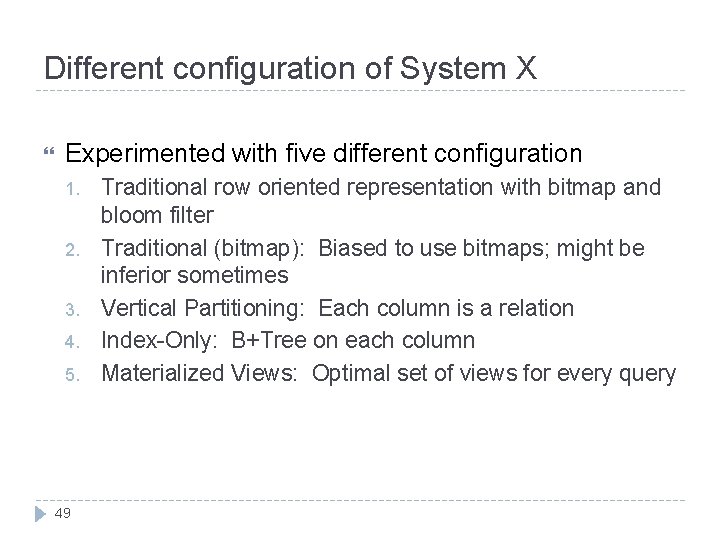 Different configuration of System X

Experimented with five different configuration

1. Traditional row oriented representation with bitmap and bloom filter
2. Traditional (bitmap): Biased to use bitmaps; might be inferior sometimes
3. Vertical Partitioning: Each column is a relation
4. Index-Only: B+Tree on each column
5. Materialized Views: Optimal set of views for every query

49